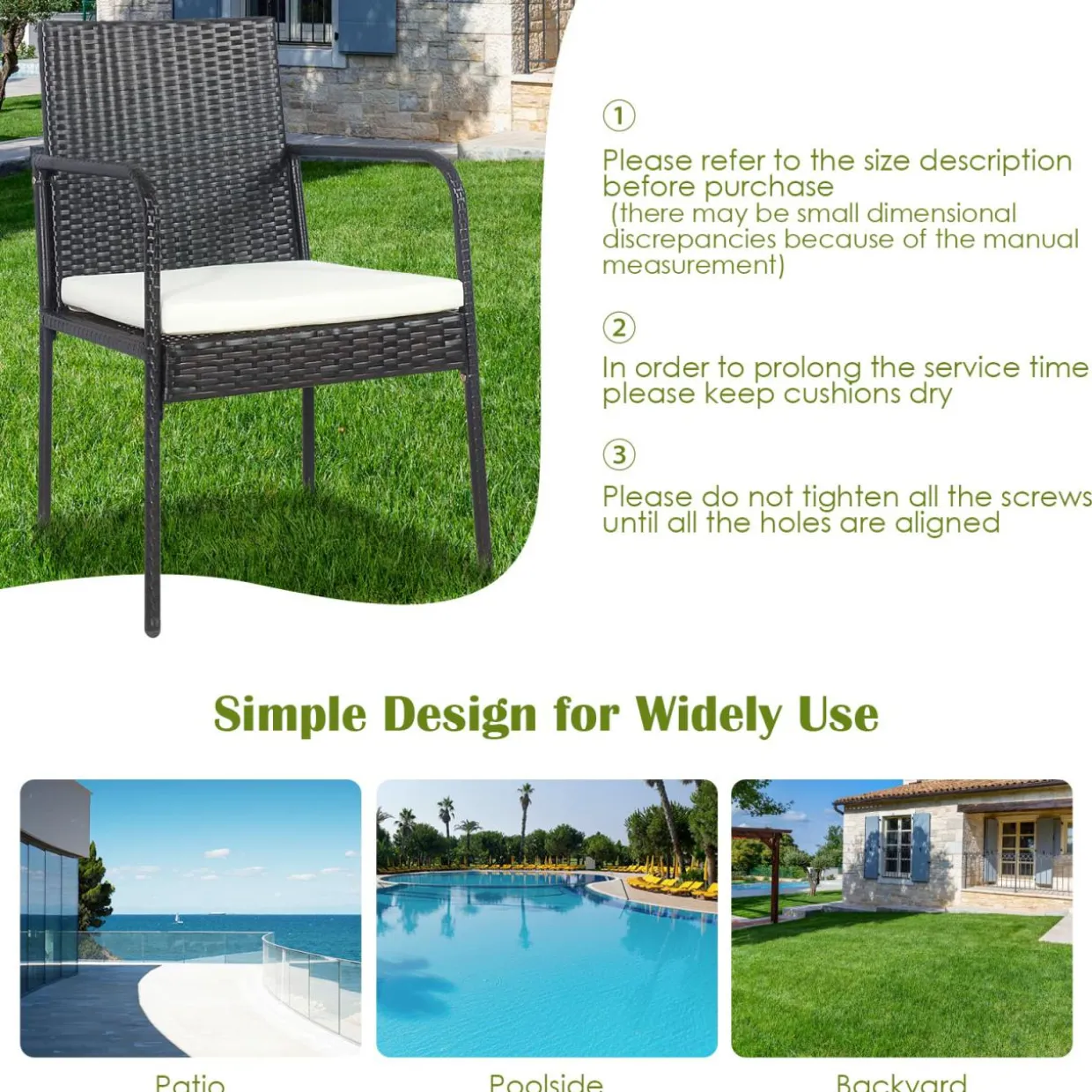 ①

Please refer to the size description before purchase
(there may be small dimensional discrepancies because of the manual measurement)

②

In order to prolong the service time please keep cushions dry

③

Please do not tighten all the screws until all the holes are aligned

Simple Design for Widely Use

Patio

Poolside

Backyard